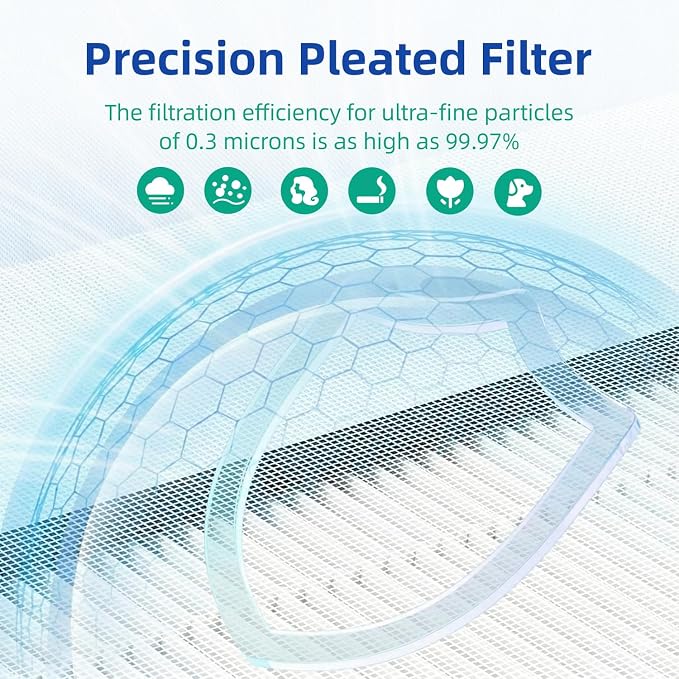 Precision Pleated Filter

The filtration efficiency for ultra-fine particles of 0.3 microns is as high as 99.97%